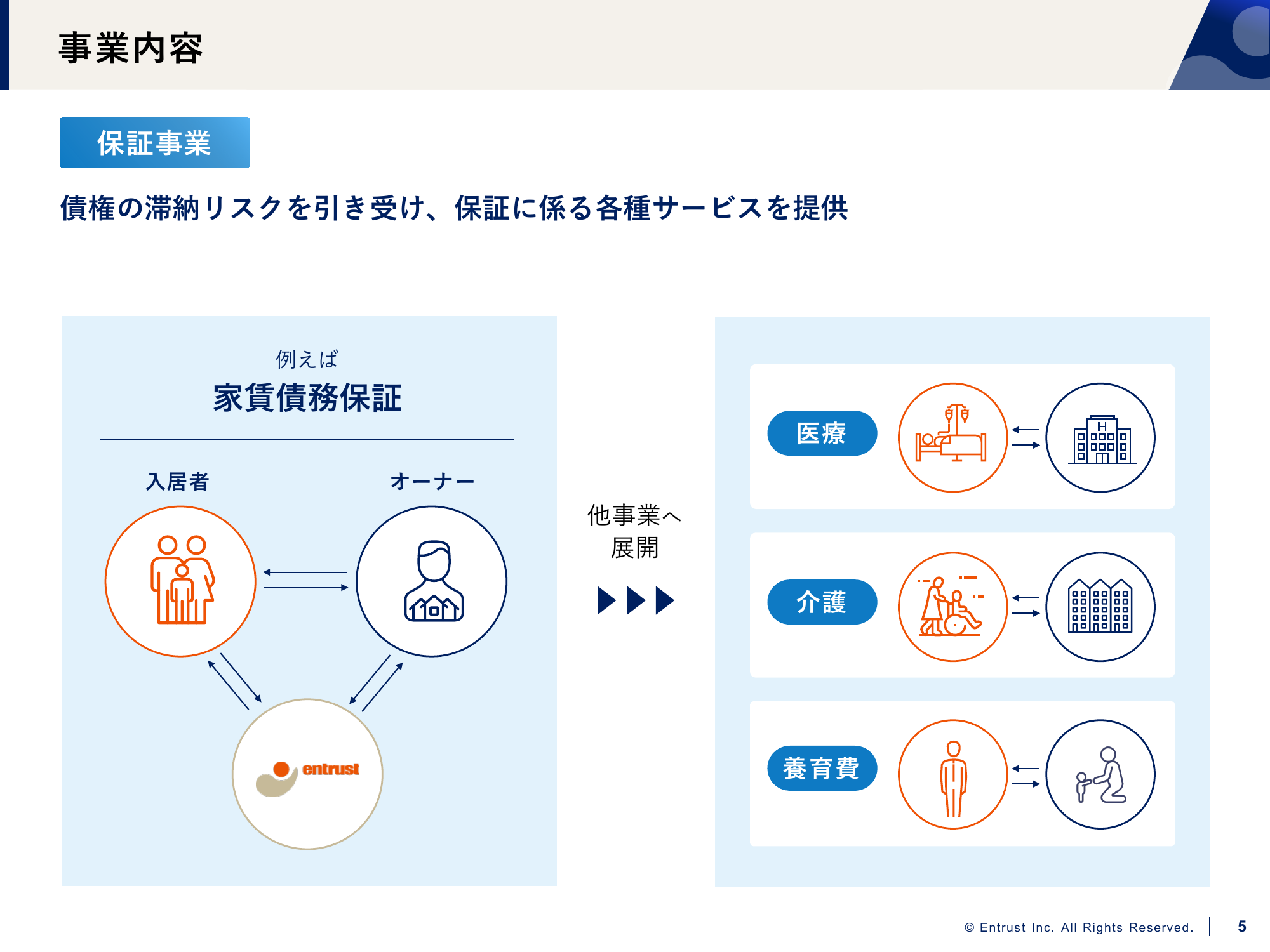 事業内容

保証事業

債権の滞納リスクを引き受け、保証に係る各種サービスを提供

例えば
家賃債務保証

入居者

オーナー

entrust

他事業へ展開

医療

H

介護

養育費

© Entrust Inc. All Rights Reserved.

5